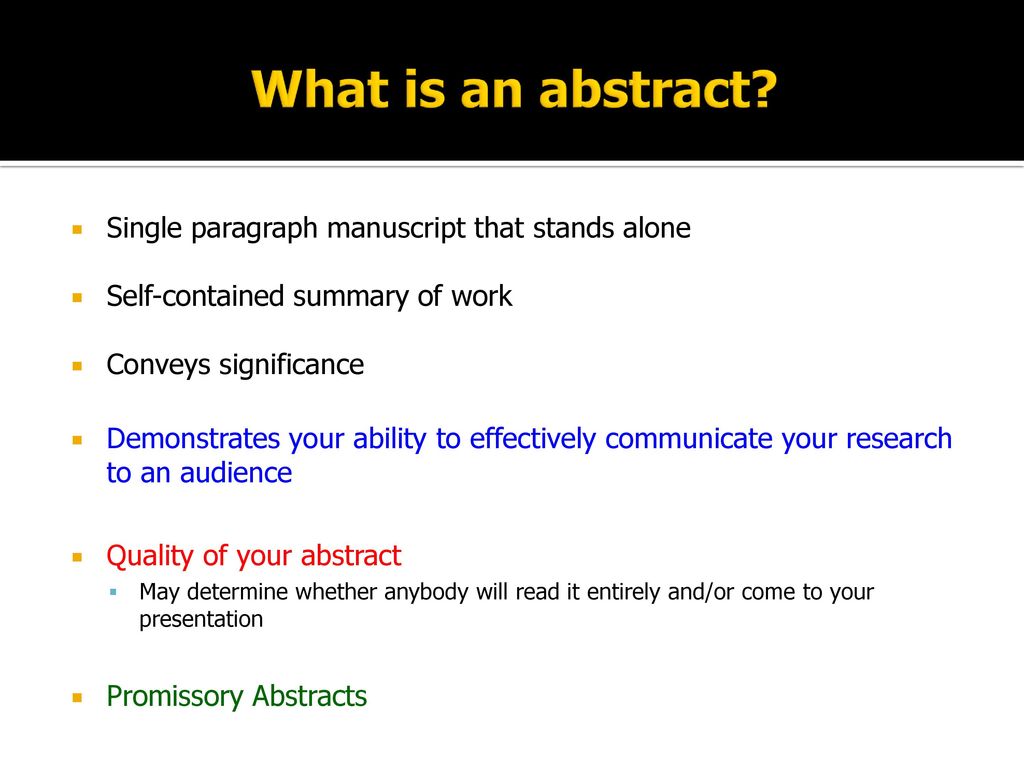 What is an abstract?

Single paragraph manuscript that stands alone

Self-contained summary of work

Conveys significance

Demonstrates your ability to effectively communicate your research to an audience

Quality of your abstract

May determine whether anybody will read it entirely and/or come to your presentation

Promissory Abstracts